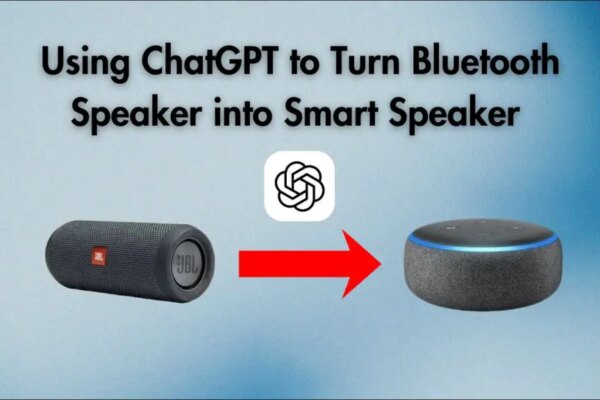 Using ChatGPT to Turn Bluetooth Speaker into Smart Speaker

JBL

JBL